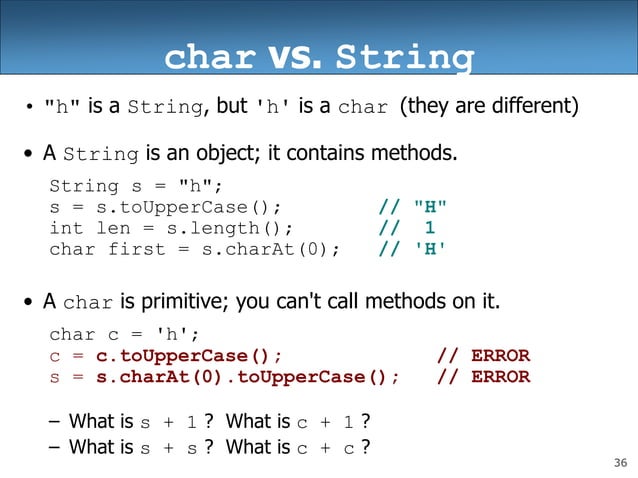 char vs. String

• "h" is a String, but 'h' is a char (they are different)

• A String is an object; it contains methods.

String s = "h";
s = s.toUpperCase();          // "H"
int len = s.length();         //  1
char first = s.charAt(0);     // 'H'

• A char is primitive; you can't call methods on it.

char c = 'h';
c = c.toUpperCase();                // ERROR
s = s.charAt(0).toUpperCase();      // ERROR

– What is s + 1 ? What is c + 1 ?
– What is s + s ? What is c + c ?

36